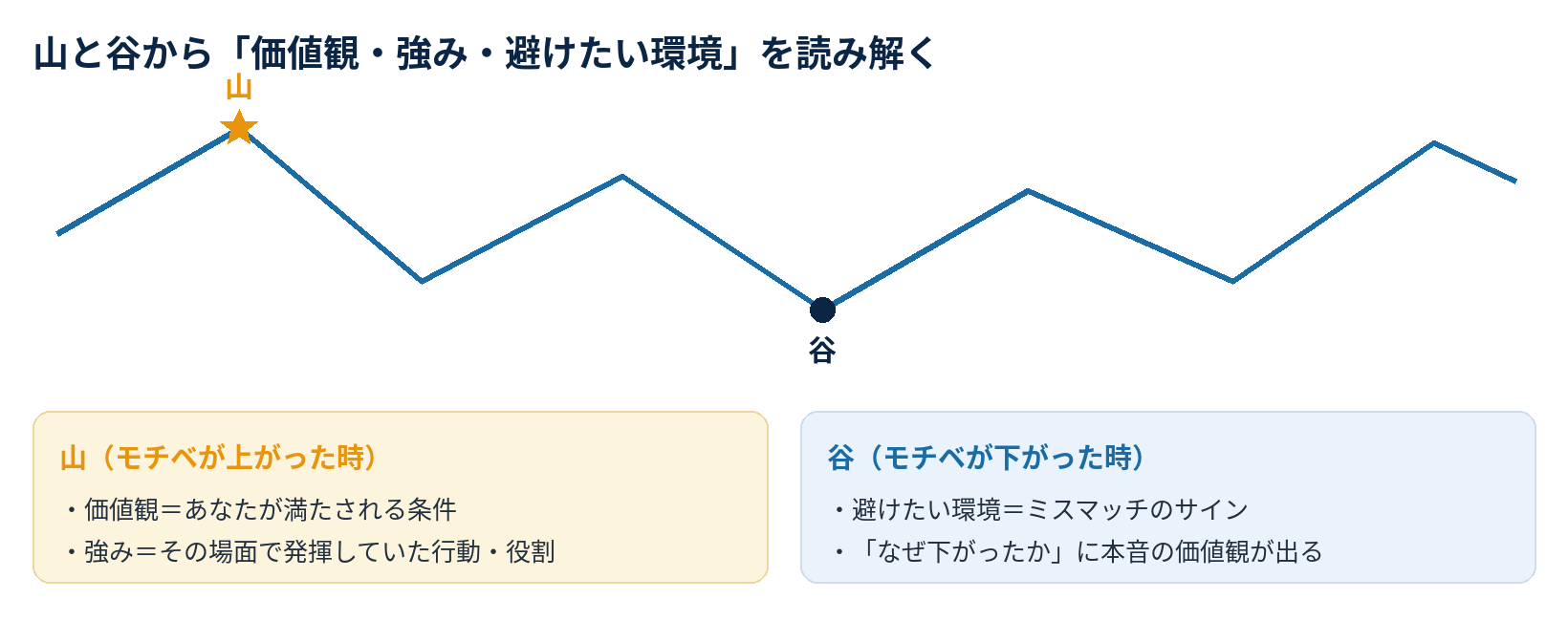 山と谷から「価値観・強み・避けたい環境」を読み解く

山

谷

山（モチベが上がった時）

・価値観＝あなたが満たされる条件

・強み＝その場面で発揮していた行動・役割

谷（モチベが下がった時）

・避けたい環境＝ミスマッチのサイン

・「なぜ下がったか」に本音の価値観が出る